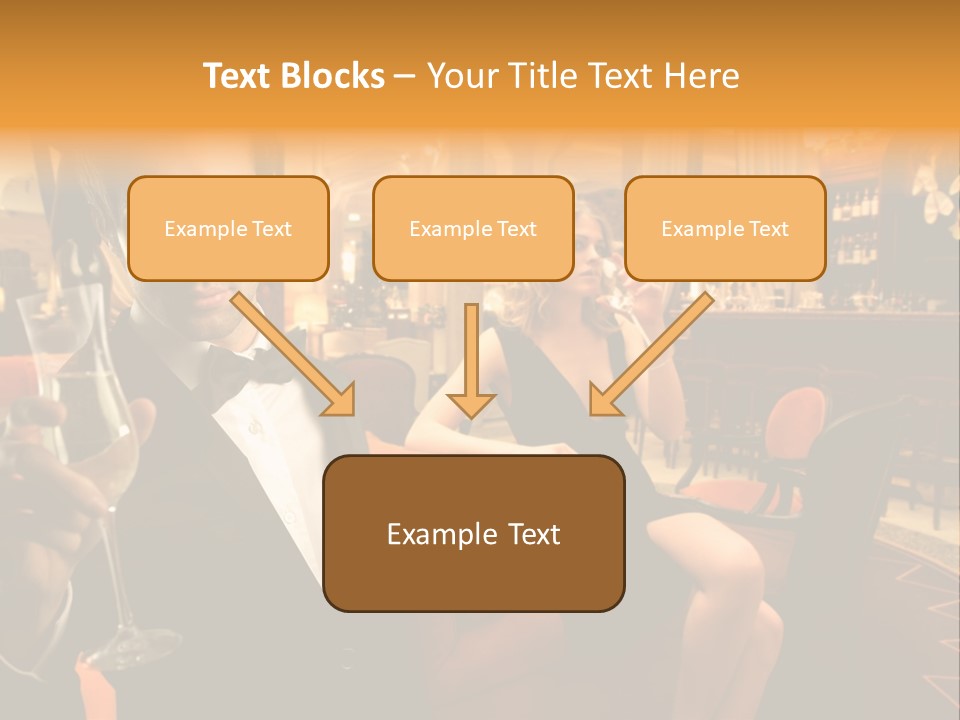 Text Blocks – Your Title Text Here

Example Text

Example Text

Example Text

Example Text